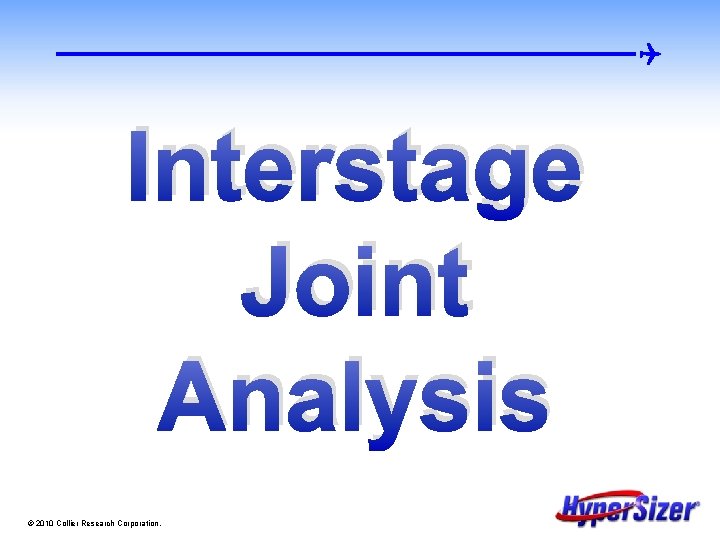 Interstage Joint Analysis

© 2010 Collier Research Corporation.

HyperSizer®